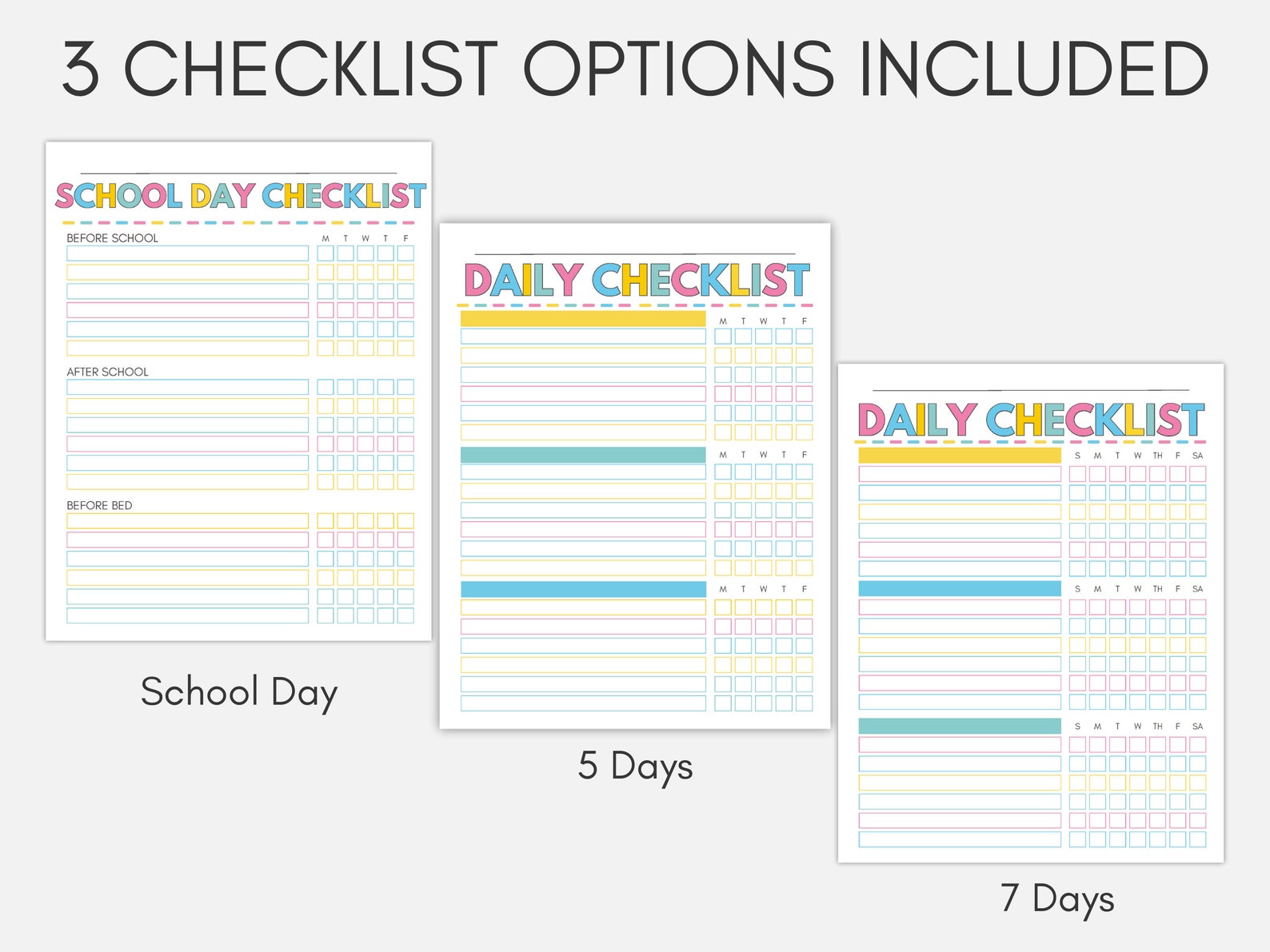 3 CHECKLIST OPTIONS INCLUDED

SCHOOL DAY CHECKLIST

BEFORE SCHOOL

M T W T F

AFTER SCHOOL

BEFORE BED

School Day

DAILY CHECKLIST

M T W T F

M T W T F

M T W T F

5 Days

DAILY CHECKLIST

S M T W TH F SA

S M T W TH F SA

S M T W TH F SA

7 Days